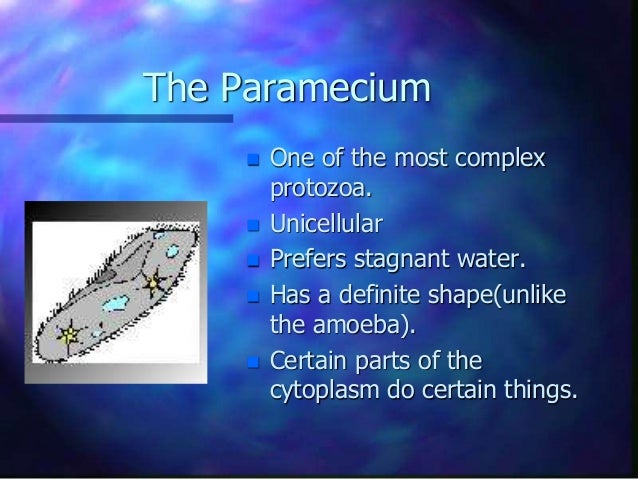 The Paramecium

- One of the most complex protozoa.
- Unicellular
- Prefers stagnant water.
- Has a definite shape(unlike the amoeba).
- Certain parts of the cytoplasm do certain things.